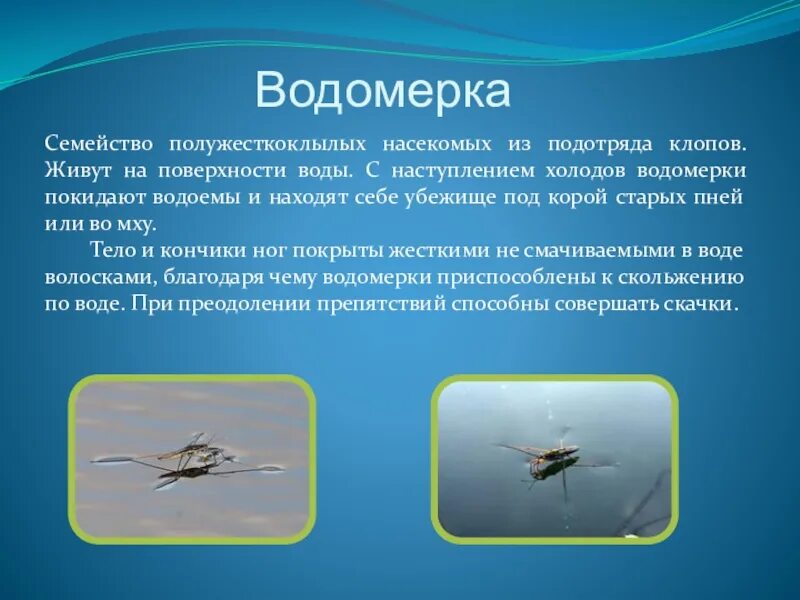 Водомерка

Семейство полужесткоклылых насекомых из подотряда клопов. Живут на поверхности воды. С наступлением холодов водомерки покидают водоемы и находят себе убежище под корой старых пней или во мху.

Тело и кончики ног покрыты жесткими не смачиваемыми в воде волосками, благодаря чему водомерки приспособлены к скольжению по воде. При преодолении препятствий способны совершать скачки.